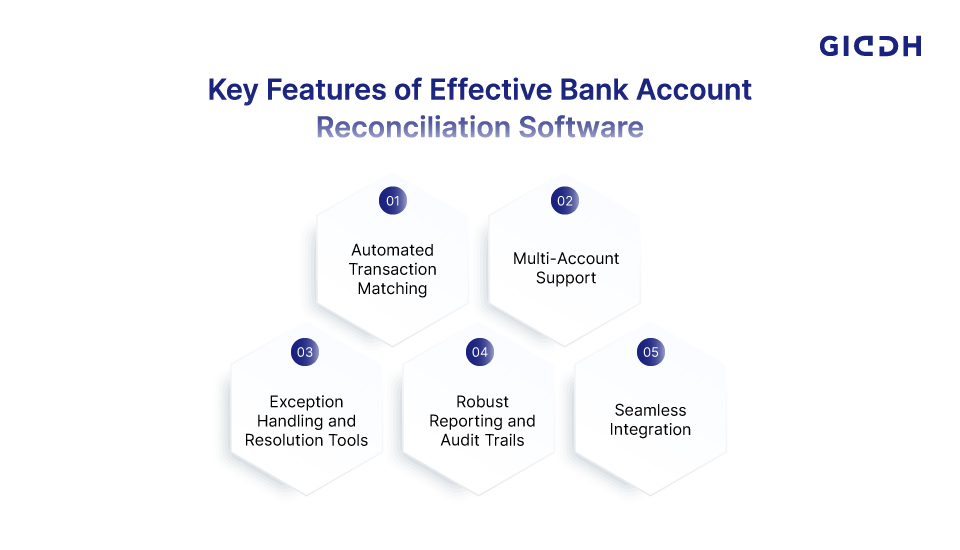 GIDDH

Key Features of Effective Bank Account Reconciliation Software

01
Automated Transaction Matching

02
Multi-Account Support

03
Exception Handling and Resolution Tools

04
Robust Reporting and Audit Trails

05
Seamless Integration